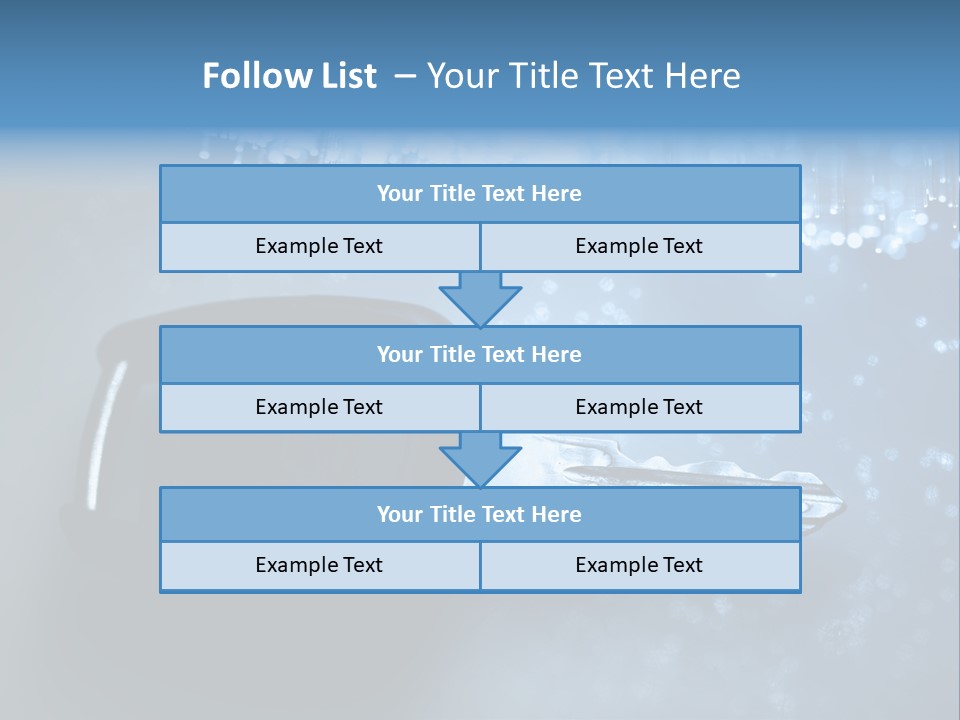 Follow List – Your Title Text Here

| Your Title Text Here | |
|---|---|
| Example Text | Example Text |

| Your Title Text Here | |
|---|---|
| Example Text | Example Text |

| Your Title Text Here | |
|---|---|
| Example Text | Example Text |